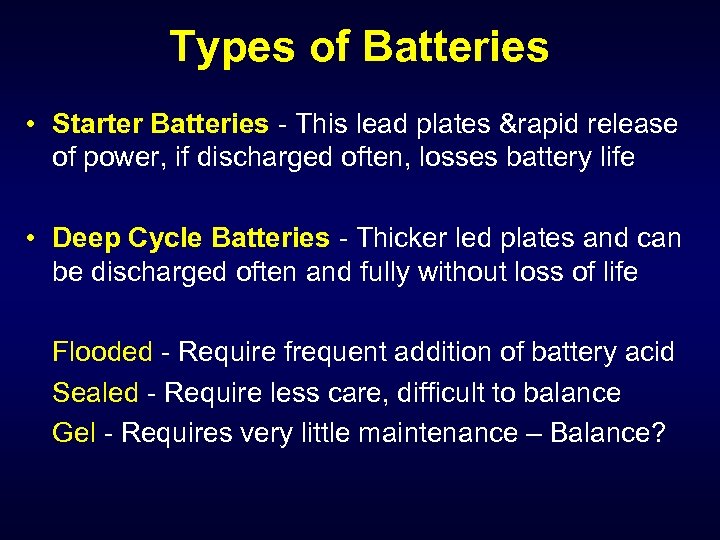 Types of Batteries

• Starter Batteries - This lead plates &rapid release of power, if discharged often, losses battery life

• Deep Cycle Batteries - Thicker led plates and can be discharged often and fully without loss of life

Flooded - Require frequent addition of battery acid

Sealed - Require less care, difficult to balance

Gel - Requires very little maintenance – Balance?